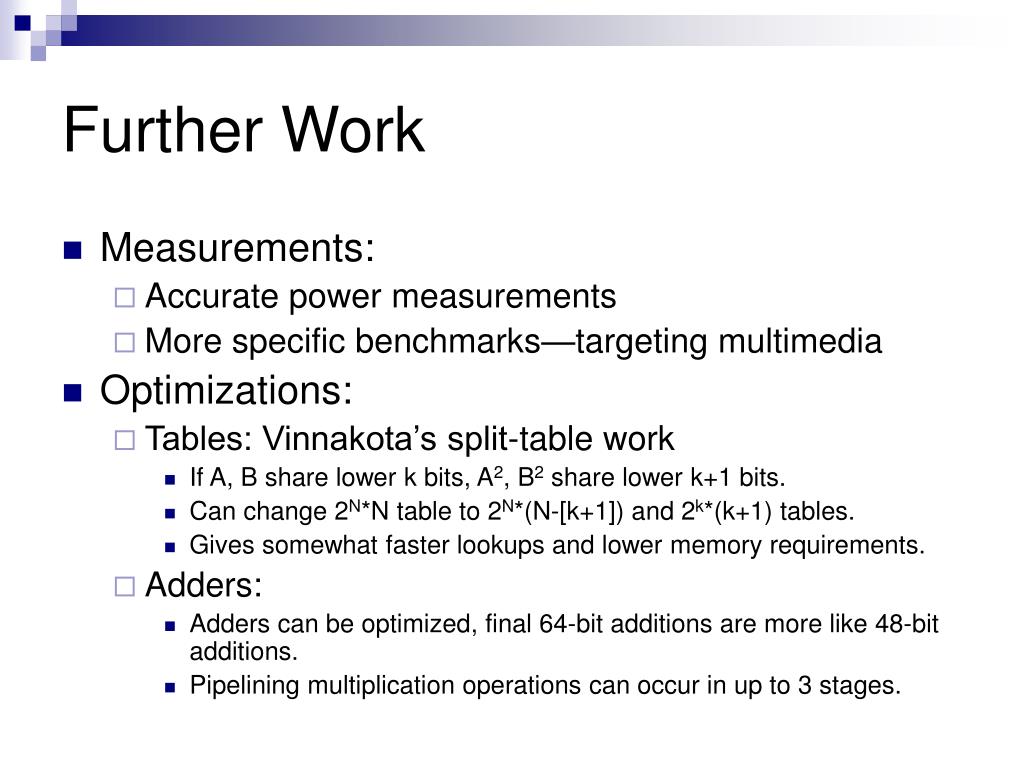 Further Work

Measurements:

Accurate power measurements

More specific benchmarks—targeting multimedia

Optimizations:

Tables: Vinnakota's split-table work

If A, B share lower k bits, $A^2$, $B^2$ share lower k+1 bits.

Can change $2^N$*N table to $2^N$*(N-[k+1]) and $2^k$*(k+1) tables.

Gives somewhat faster lookups and lower memory requirements.

Adders:

Adders can be optimized, final 64-bit additions are more like 48-bit additions.

Pipelining multiplication operations can occur in up to 3 stages.